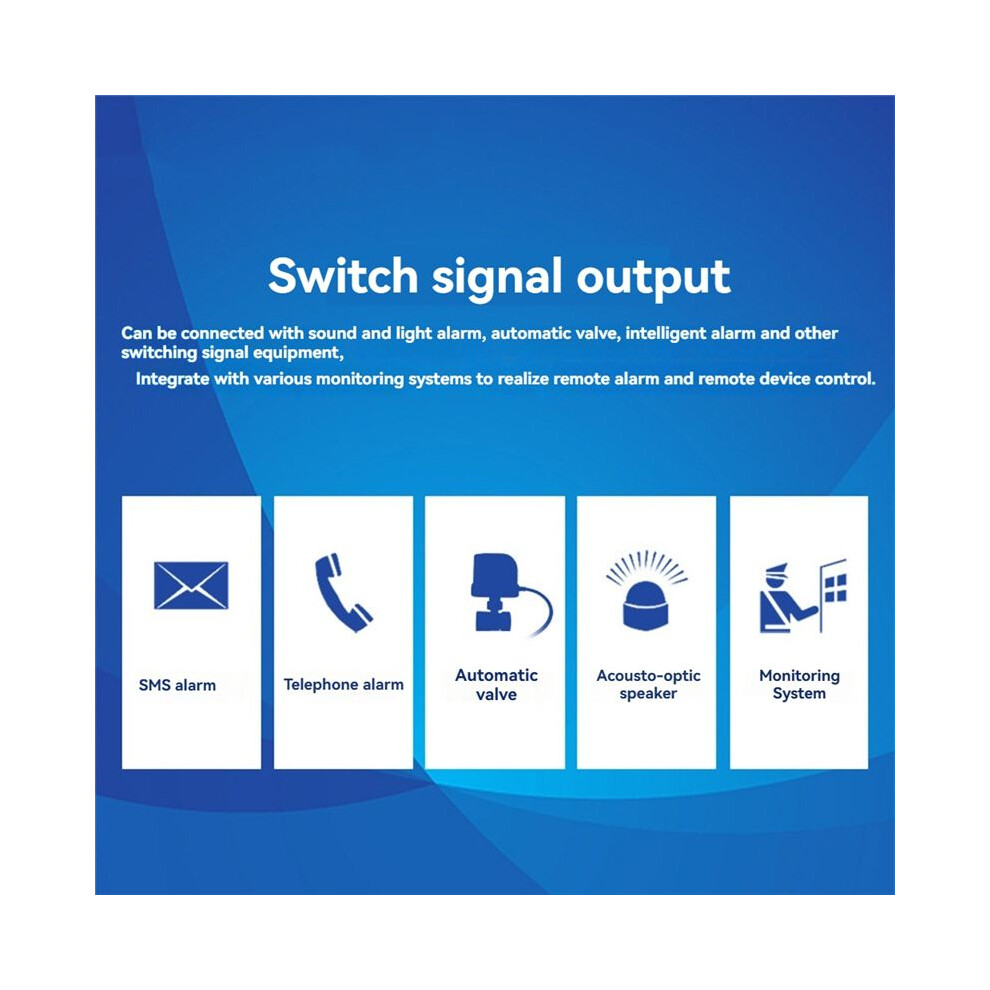 Switch signal output

Can be connected with sound and light alarm, automatic valve, intelligent alarm and other switching signal equipment,

Integrate with various monitoring systems to realize remote alarm and remote device control.

SMS alarm

Telephone alarm

Automatic valve

Acousto-optic speaker

Monitoring System